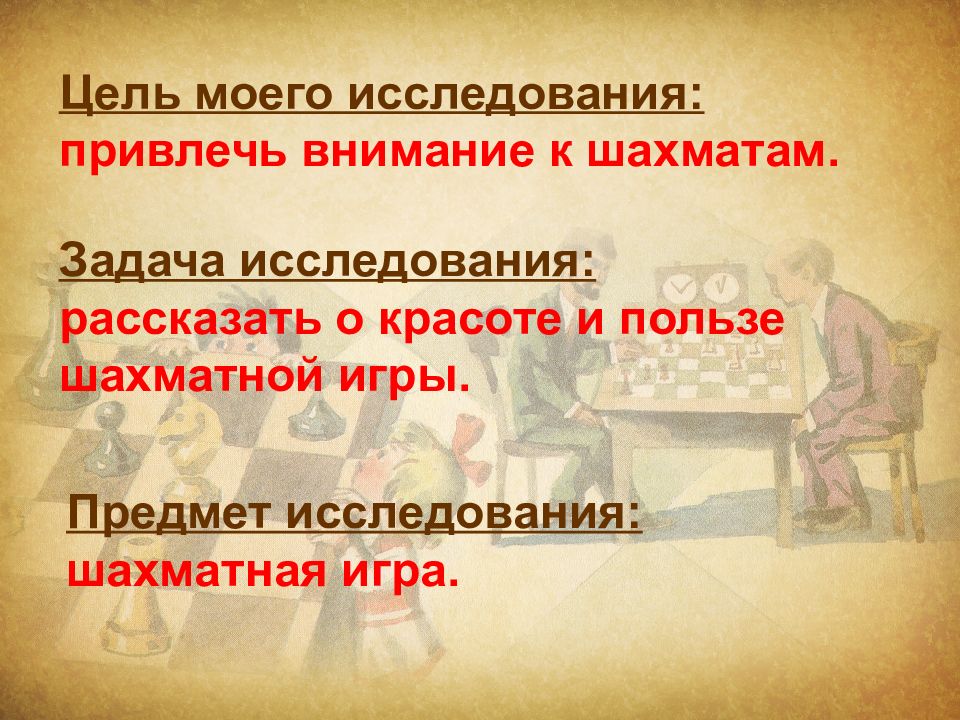 Цель моего исследования:
привлечь внимание к шахматам.

Задача исследования:
рассказать о красоте и пользе шахматной игры.

Предмет исследования:
шахматная игра.